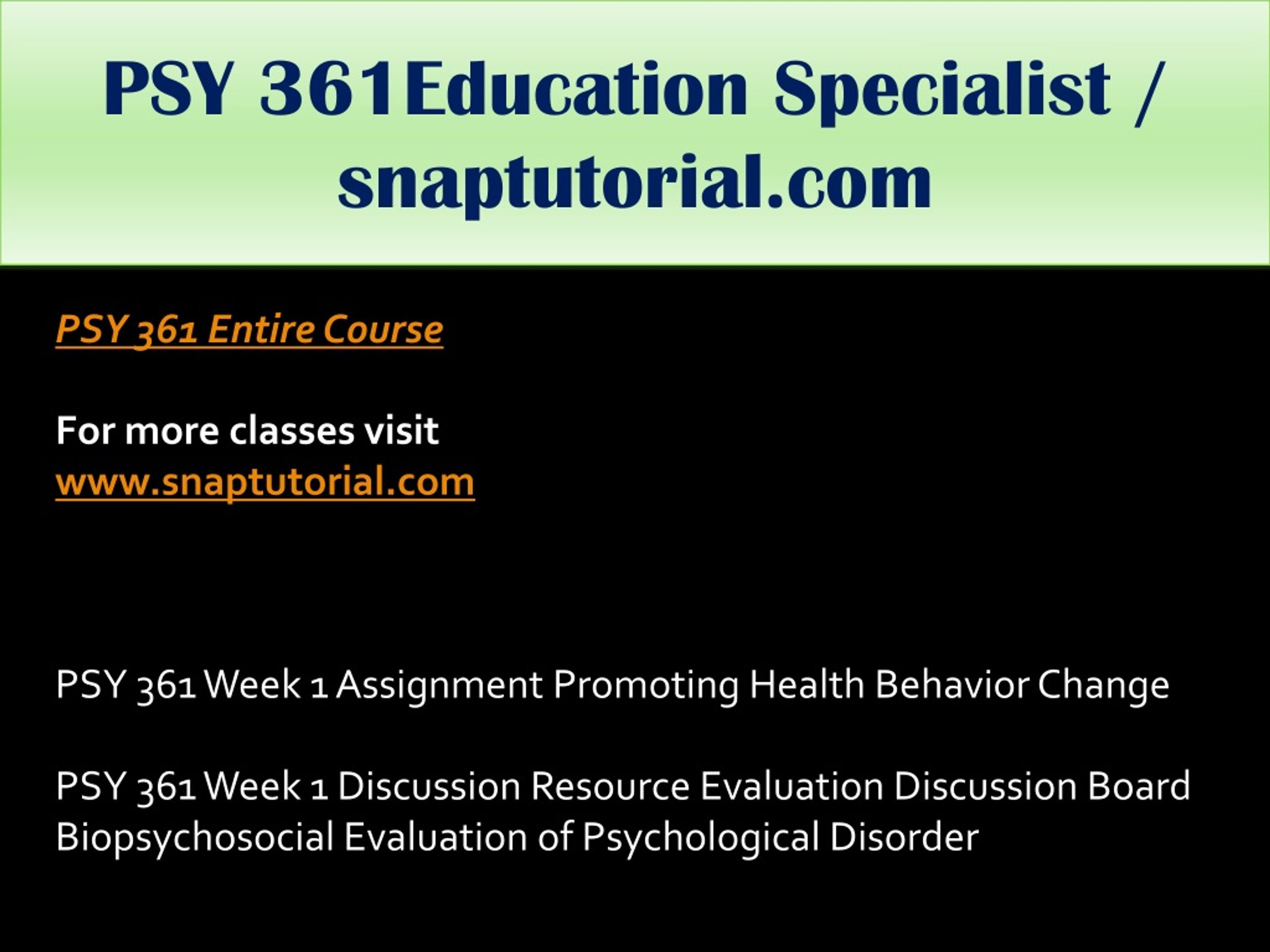 PSY 361Education Specialist / snaptutorial.com

PSY 361 Entire Course

For more classes visit
www.snaptutorial.com

PSY 361 Week 1 Assignment Promoting Health Behavior Change

PSY 361 Week 1 Discussion Resource Evaluation Discussion Board Biopsychosocial Evaluation of Psychological Disorder